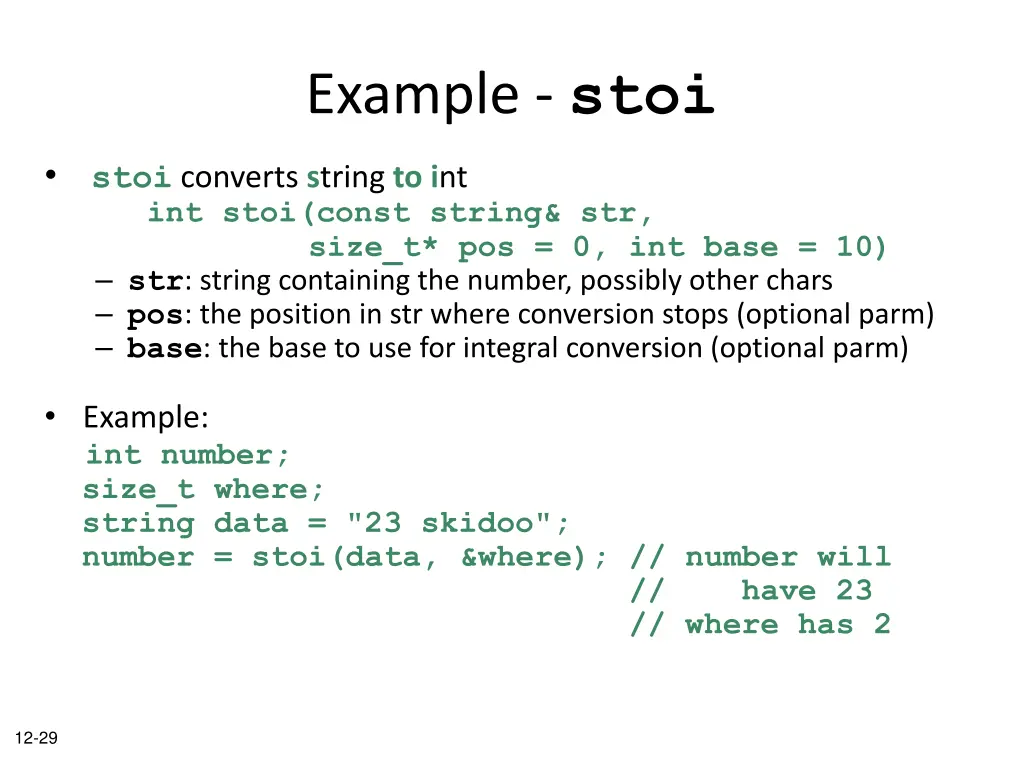 Example - stoi

• stoi converts string to int
int stoi(const string& str,
size_t* pos = 0, int base = 10)
– str: string containing the number, possibly other chars
– pos: the position in str where conversion stops (optional parm)
– base: the base to use for integral conversion (optional parm)

• Example:
int number;
size_t where;
string data = "23 skidoo";
number = stoi(data, &where); // number will
// have 23
// where has 2

12-29